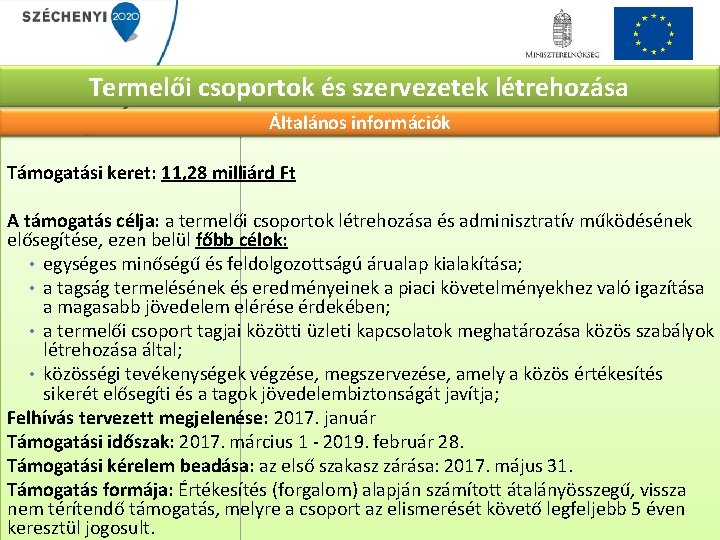 SZÉCHENYI 2020

MINISZTERELNÖKSÉG

Termelői csoportok és szervezetek létrehozása

Általános információk

Támogatási keret: 11,28 milliárd Ft

A támogatás célja: a termelői csoportok létrehozása és adminisztratív működésének elősegítése, ezen belül főbb célok:
• egységes minőségű és feldolgozottságú árualap kialakítása;
• a tagság termelésének és eredményeinek a piaci követelményekhez való igazítása a magasabb jövedelem elérése érdekében;
• a termelői csoport tagjai közötti üzleti kapcsolatok meghatározása közös szabályok létrehozása által;
• közösségi tevékenységek végzése, megszervezése, amely a közös értékesítés sikerét elősegíti és a tagok jövedelembiztonságát javítja;
Felhívás tervezett megjelenése: 2017. január
Támogatási időszak: 2017. március 1 - 2019. február 28.
Támogatási kérelem beadása: az első szakasz zárása: 2017. május 31.
Támogatás formája: Értékesítés (forgalom) alapján számított átalányösszegű, vissza nem térítendő támogatás, melyre a csoport az elismerését követő legfeljebb 5 éven keresztül jogosult.